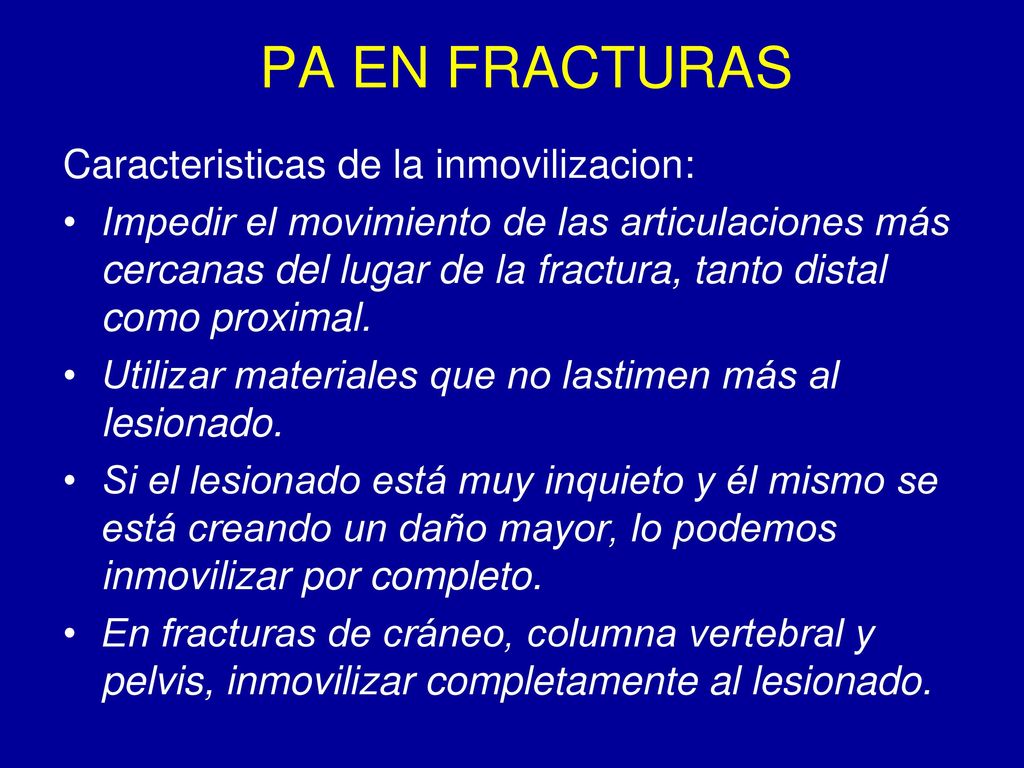 PA EN FRACTURAS

Caracteristicas de la inmovilizacion:

• Impedir el movimiento de las articulaciones más cercanas del lugar de la fractura, tanto distal como proximal.
• Utilizar materiales que no lastimen más al lesionado.
• Si el lesionado está muy inquieto y él mismo se está creando un daño mayor, lo podemos inmovilizar por completo.
• En fracturas de cráneo, columna vertebral y pelvis, inmovilizar completamente al lesionado.